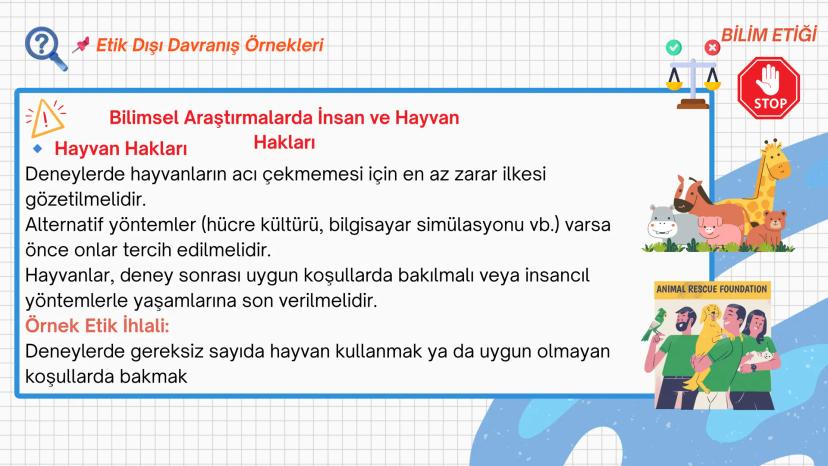 Etik Dışı Davranış Örnekleri

BİLİM ETİĞİ

STOP

Bilimsel Araştırmalarda İnsan ve Hayvan Hakları

Hayvan Hakları

Deneylerde hayvanların acı çekmemesi için en az zarar ilkesi gözetilmelidir.
Alternatif yöntemler (hücre kültürü, bilgisayar simülasyonu vb.) varsa önce onlar tercih edilmelidir.
Hayvanlar, deney sonrası uygun koşullarda bakılmalı veya insancıl yöntemlerle yaşamlarına son verilmelidir.

Örnek Etik İhlali:

Deneylerde gereksiz sayıda hayvan kullanmak ya da uygun olmayan koşullarda bakmak

ANIMAL RESCUE FOUNDATION